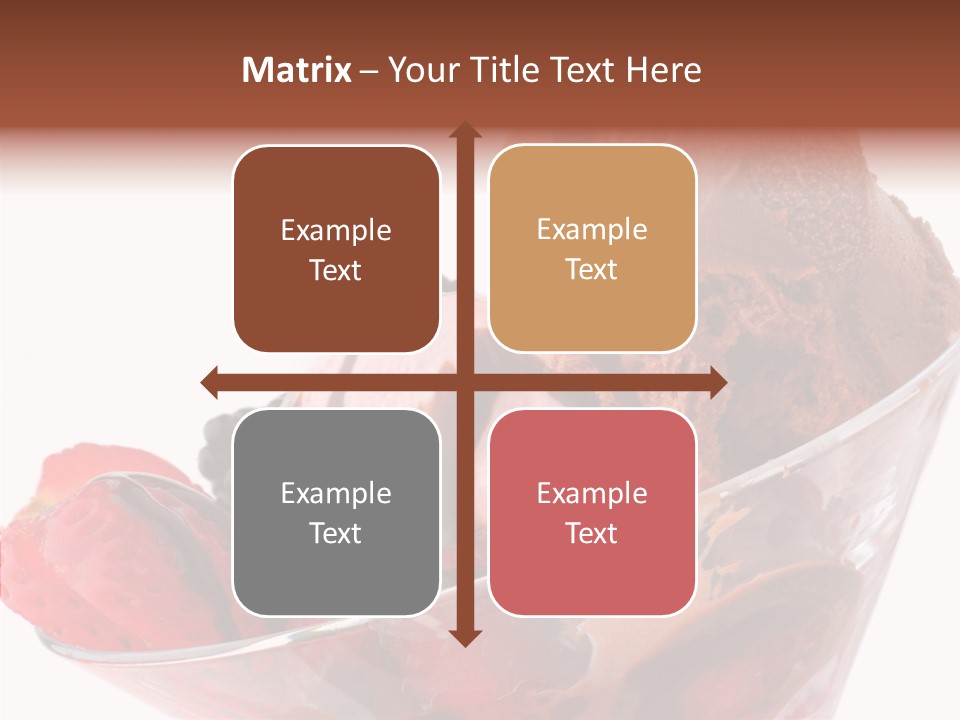 Matrix – Your Title Text Here

Example Text

Example Text

Example Text

Example Text